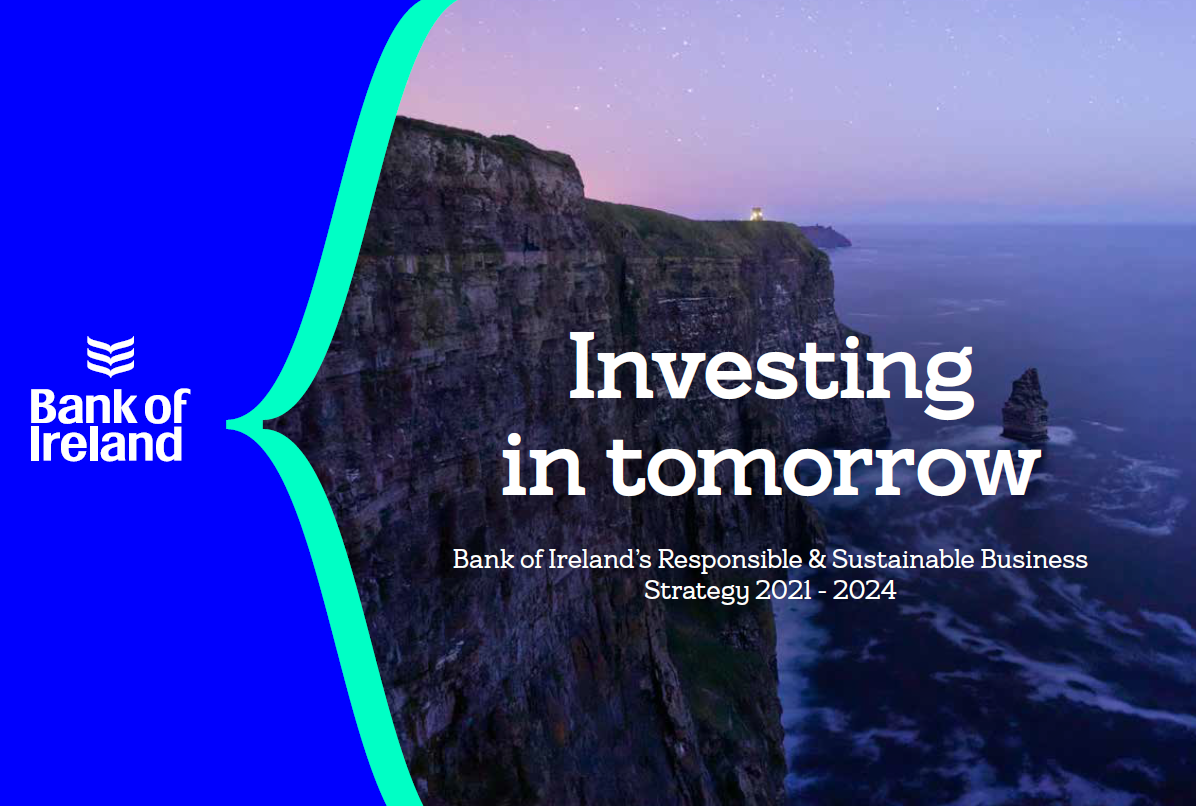 Bank of Ireland

Investing in tomorrow

Bank of Ireland's Responsible & Sustainable Business Strategy 2021 - 2024